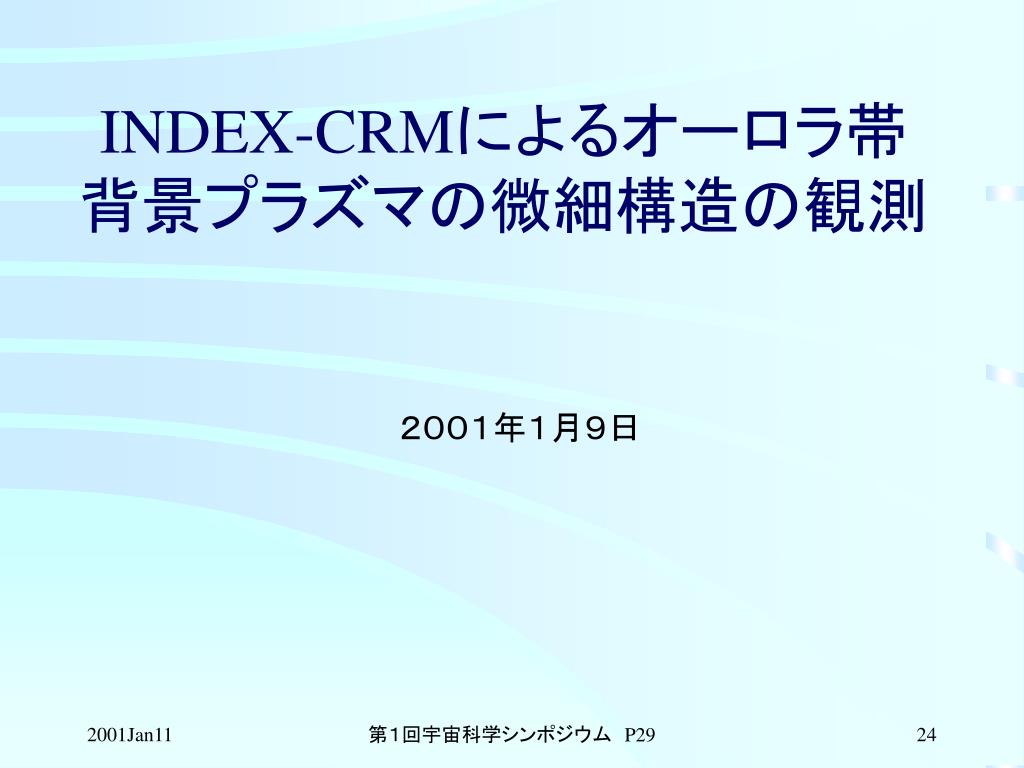 INDEX-CRMによるオーロラ帯背景プラズマの微細構造の観測

２００１年１月９日

2001Jan11

第１回宇宙科学シンポジウム P29

24